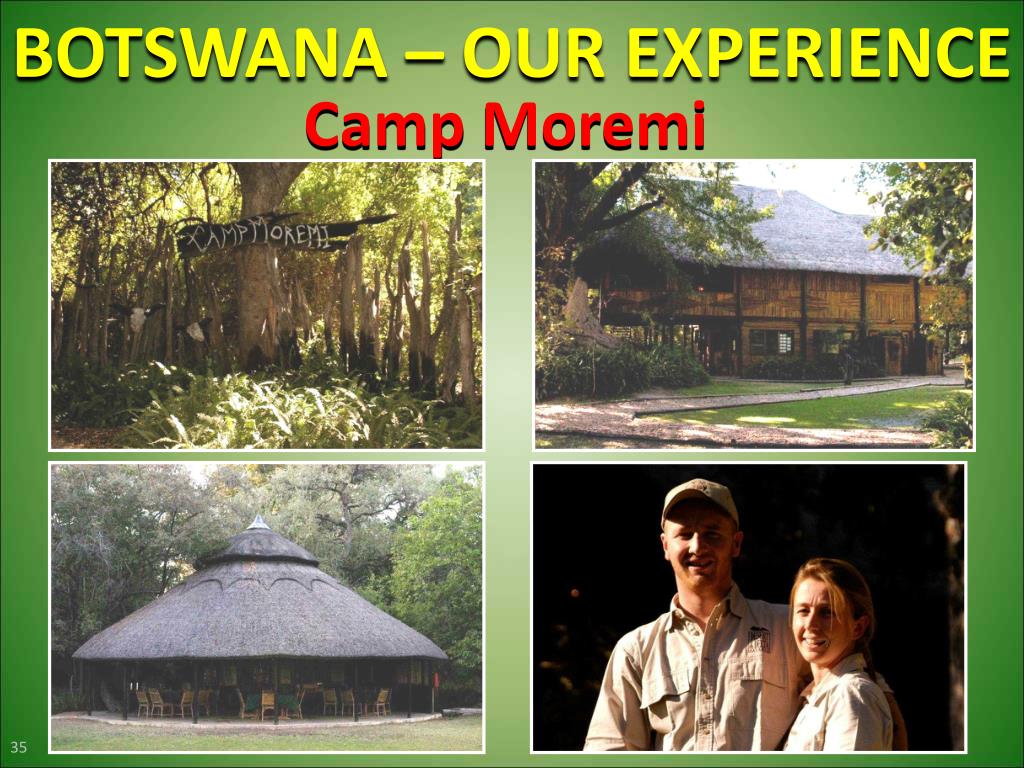 BOTSWANA – OUR EXPERIENCE
Camp Moremi

CAMP MOREMI

35